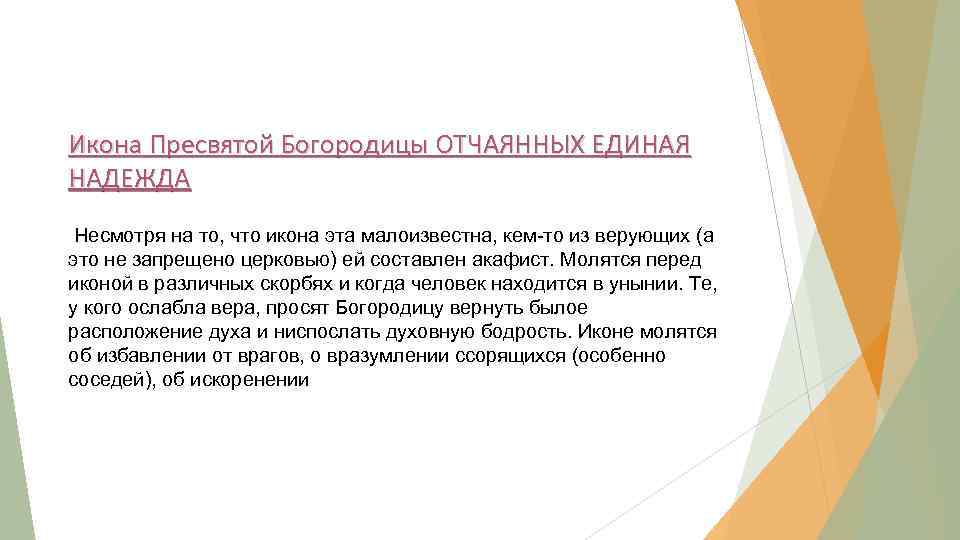 Икона Пресвятой Богородицы ОТЧАЯННЫХ ЕДИНАЯ НАДЕЖДА

Несмотря на то, что икона эта малоизвестна, кем-то из верующих (а это не запрещено церковью) ей составлен акафист. Молятся перед иконой в различных скорбях и когда человек находится в унынии. Те, у кого ослабла вера, просят Богородицу вернуть былое расположение духа и ниспослать духовную бодрость. Иконе молятся об избавлении от врагов, о вразумлении ссорящихся (особенно соседей), об искоренении